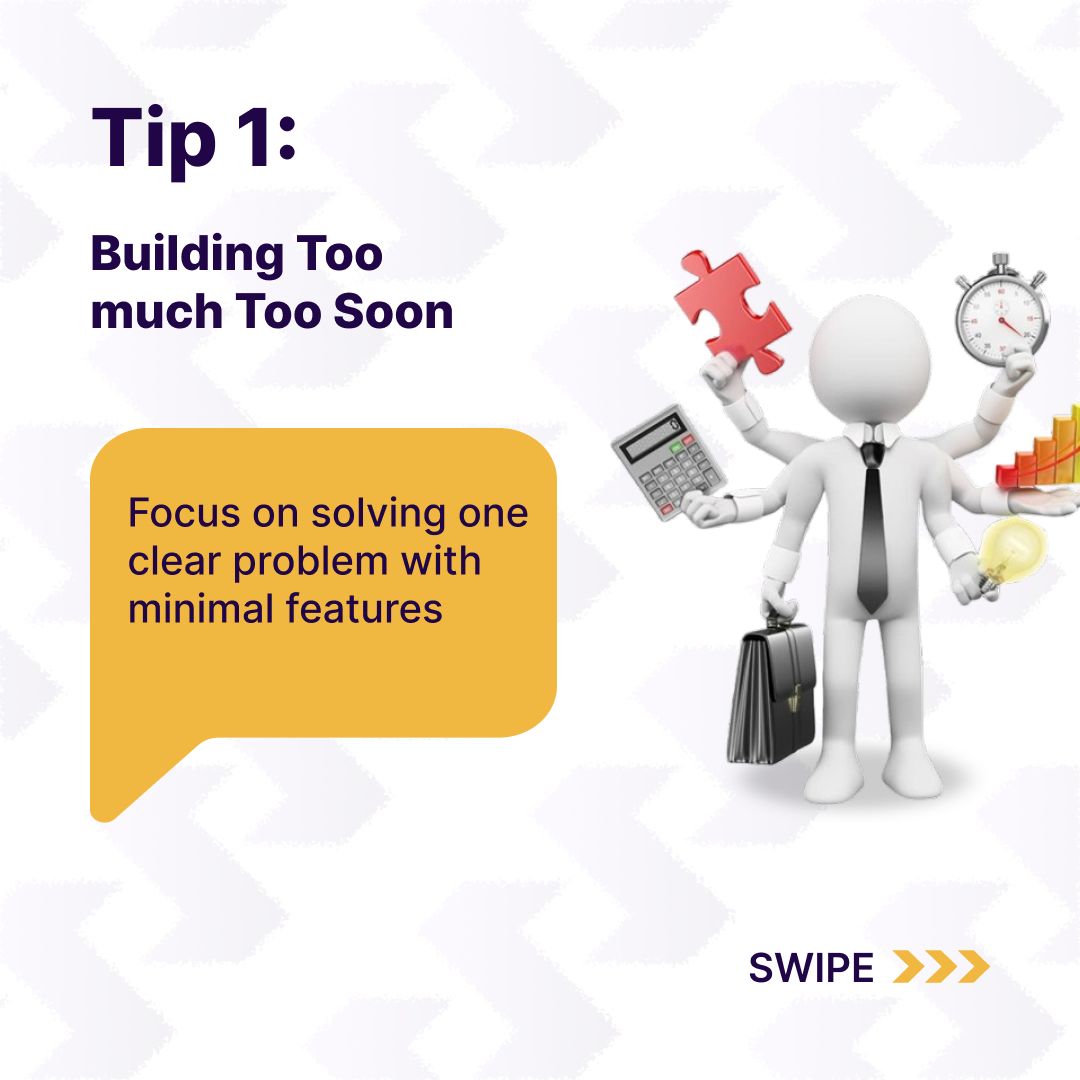 Tip 1:

Building Too much Too Soon

Focus on solving one clear problem with minimal features

SWIPE